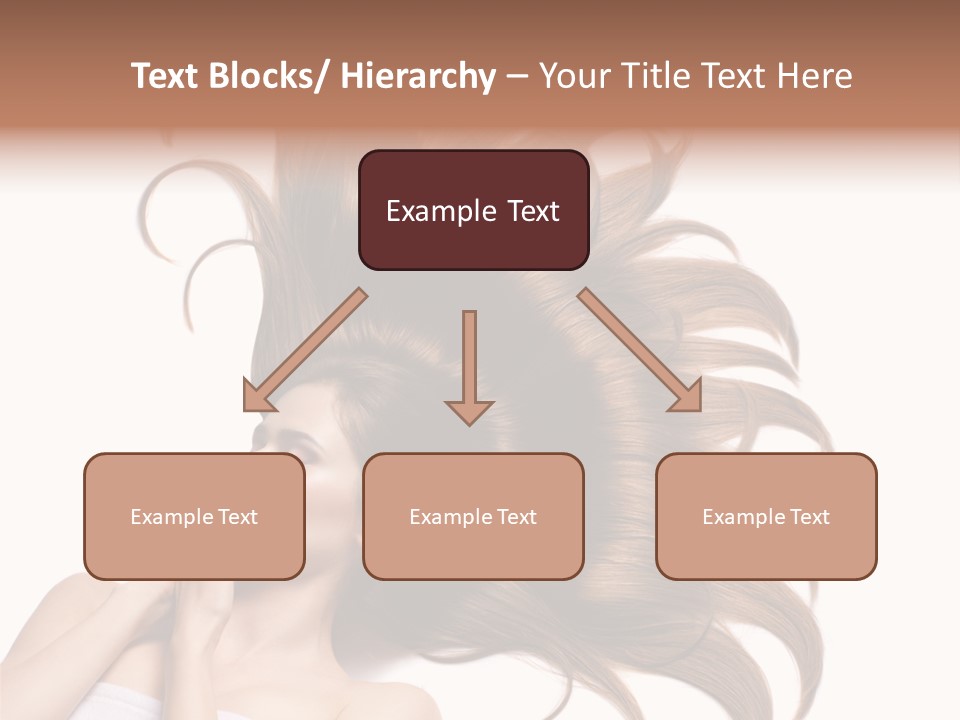 Text Blocks/ Hierarchy – Your Title Text Here

Example Text

Example Text

Example Text

Example Text